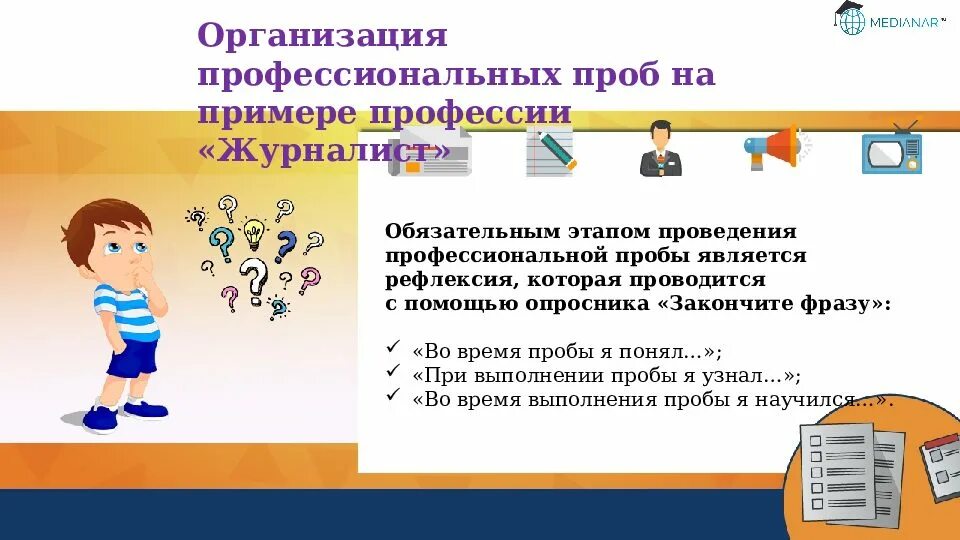 MEDIANAR™

Организация профессиональных проб на примере профессии «Журналист»

Обязательным этапом проведения профессиональной пробы является рефлексия, которая проводится с помощью опросника «Закончите фразу»:

✓ «Во время пробы я понял…»;
✓ «При выполнении пробы я узнал…»;
✓ «Во время выполнения пробы я научился…».